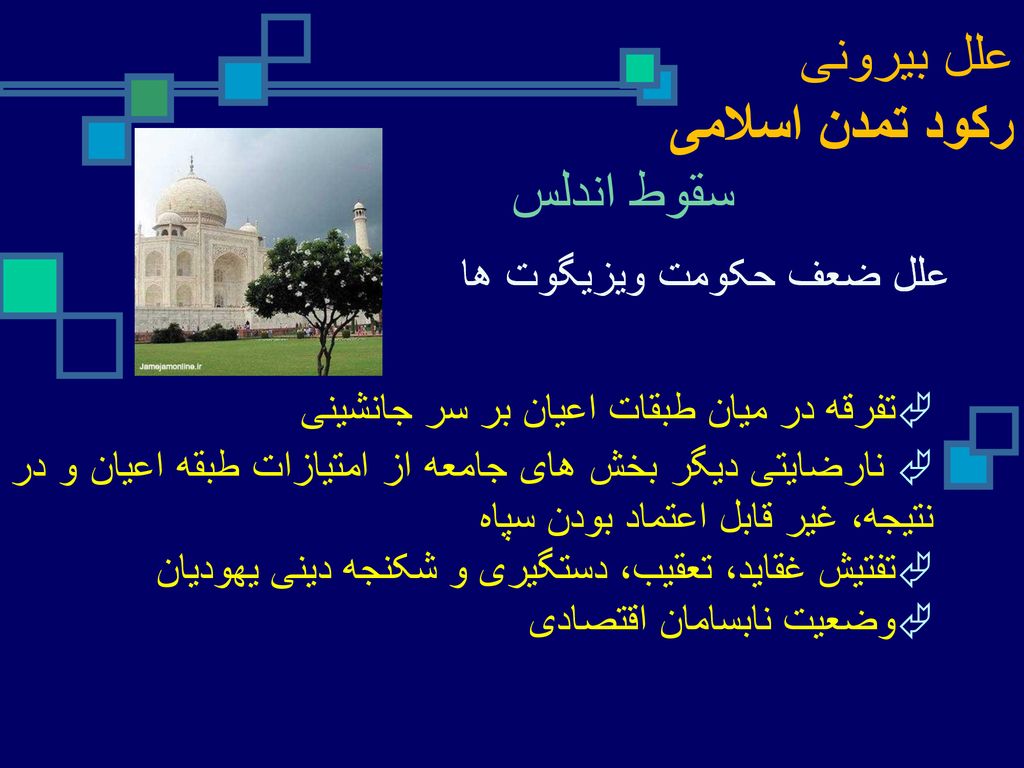 علل بیرونی
رکود تمدن اسلامی
سقوط اندلس
علل ضعف حکومت ویزیگوت ها

Jamejamonline.ir

تفرقه در میان طبقات اعیان بر سر جانشینی
نارضایتی دیگر بخش های جامعه از امتیازات طبقه اعیان و در نتیجه، غیر قابل اعتماد بودن سپاه
تفتیش غقاید، تعقیب، دستگیری و شکنجه دینی یهودیان
وضعیت نابسامان اقتصادی